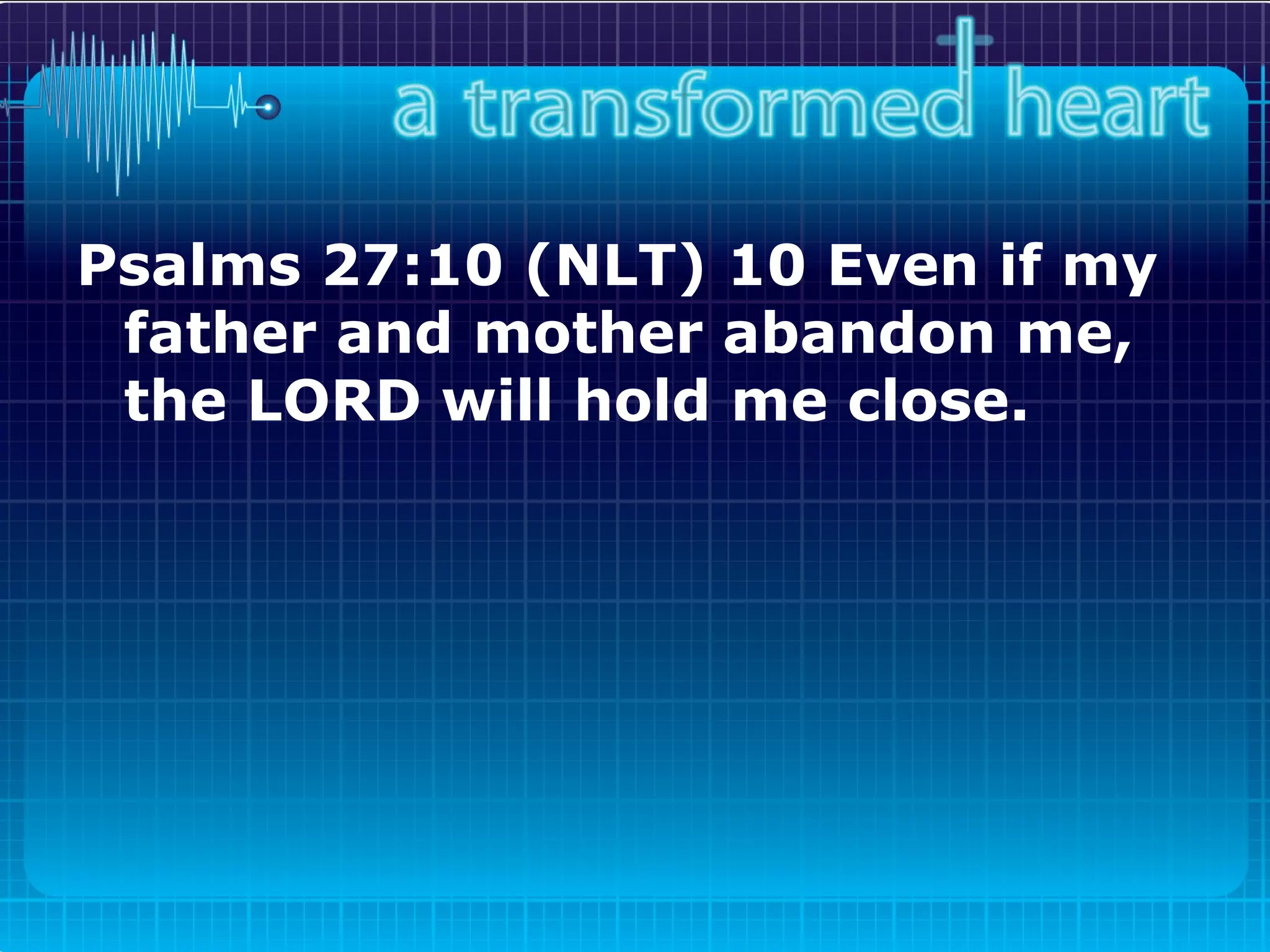 a transformed heart

Psalms 27:10 (NLT) 10 Even if my father and mother abandon me, the LORD will hold me close.